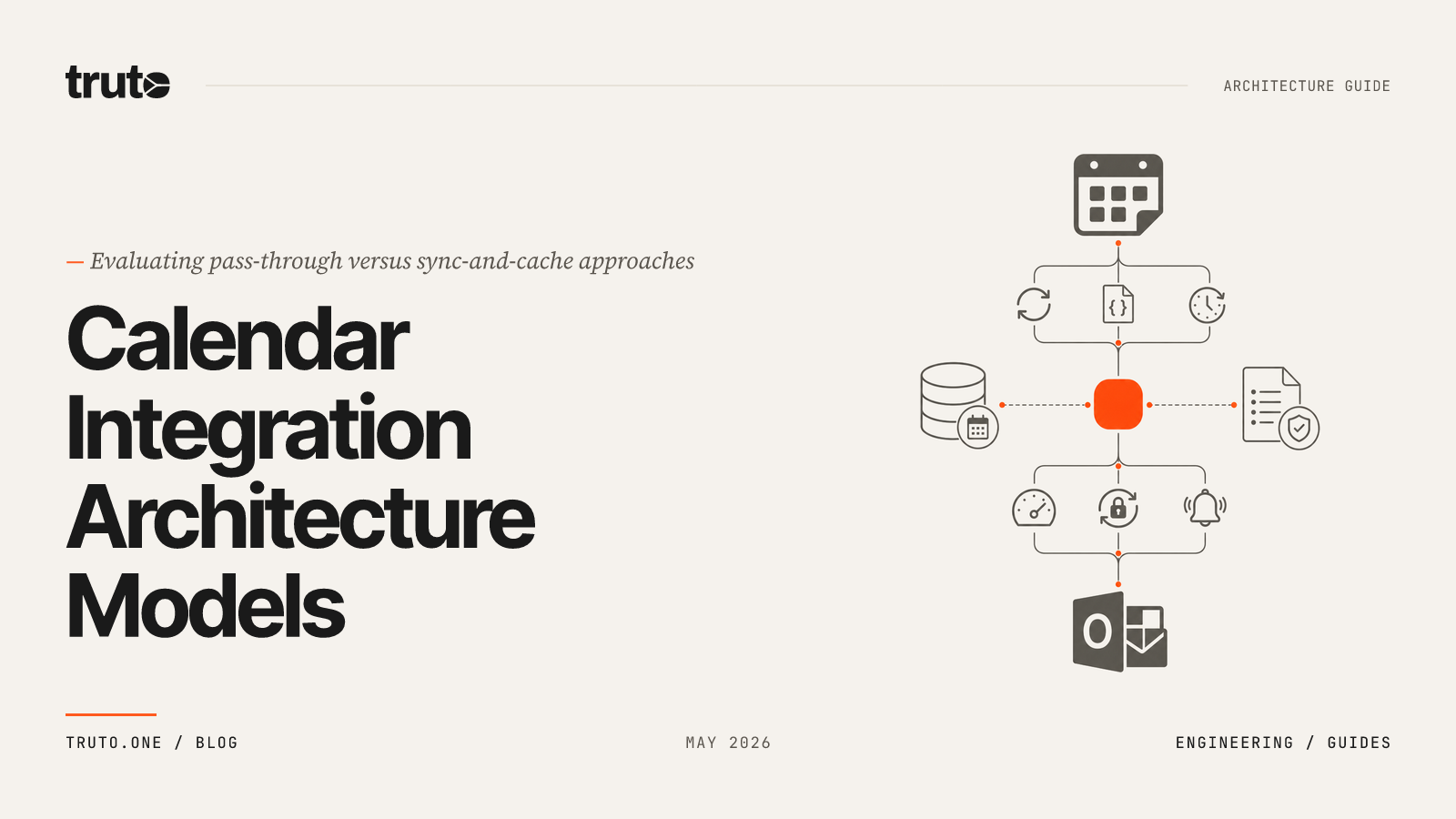 truto

ARCHITECTURE GUIDE

— Evaluating pass-through versus sync-and-cache approaches

Calendar Integration Architecture Models

{ }

O

TRUTO.ONE / BLOG

MAY 2026

ENGINEERING / GUIDES